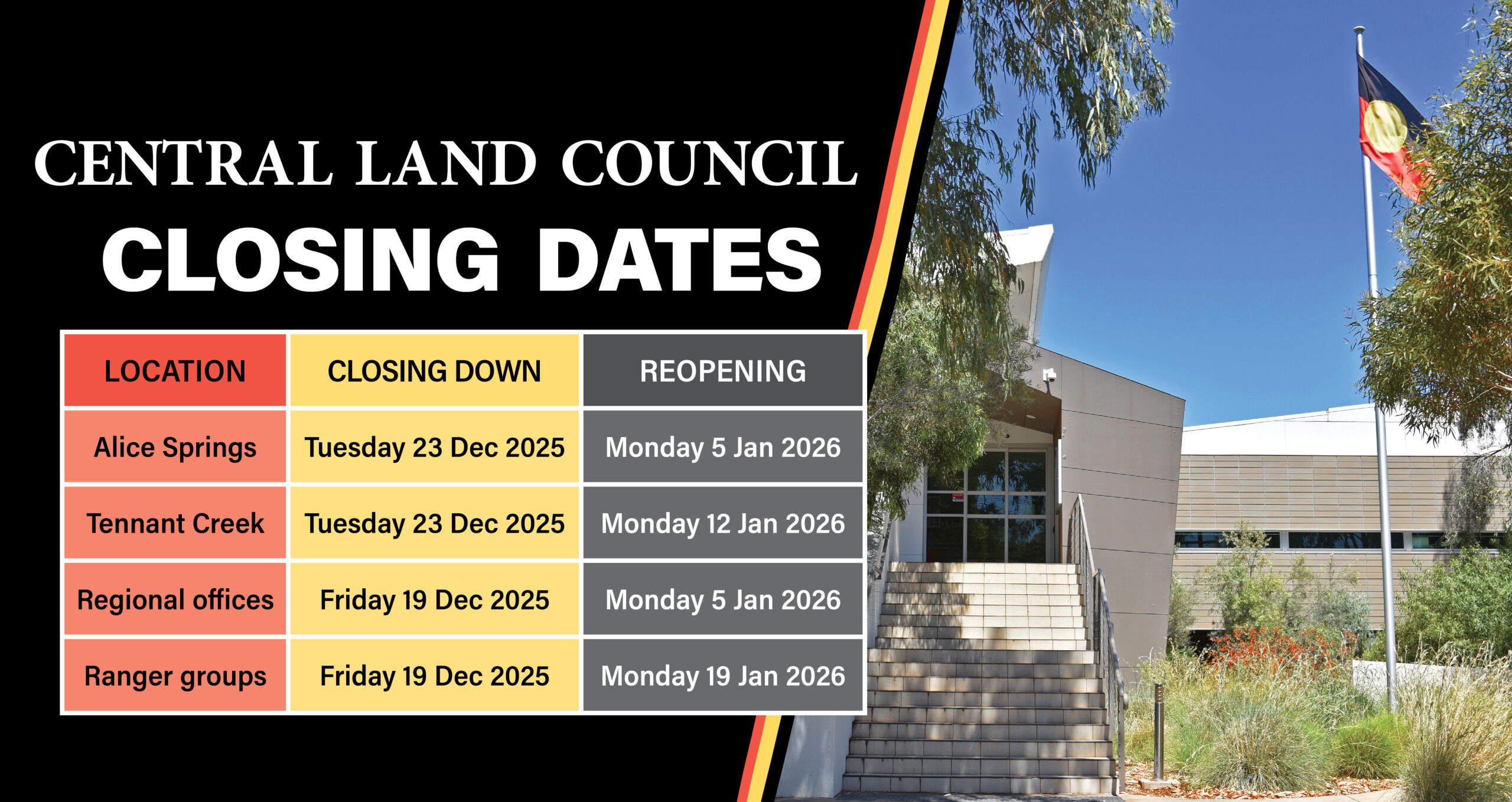 CENTRAL LAND COUNCIL
CLOSING DATES

| LOCATION | CLOSING DOWN | REOPENING |
|---|---|---|
| Alice Springs | Tuesday 23 Dec 2025 | Monday 5 Jan 2026 |
| Tennant Creek | Tuesday 23 Dec 2025 | Monday 12 Jan 2026 |
| Regional offices | Friday 19 Dec 2025 | Monday 5 Jan 2026 |
| Ranger groups | Friday 19 Dec 2025 | Monday 19 Jan 2026 |